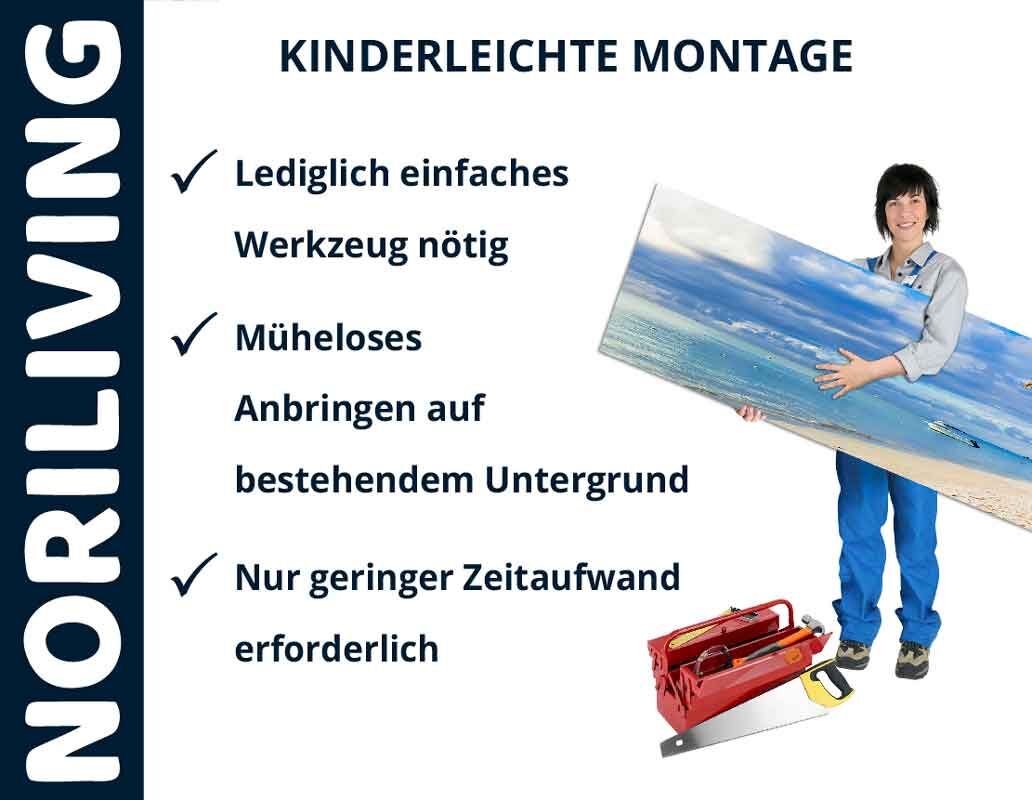 NORILIVING

KINDERLEICHTE MONTAGE

✓ Lediglich einfaches Werkzeug nötig

✓ Müheloses Anbringen auf bestehendem Untergrund

✓ Nur geringer Zeitaufwand erforderlich